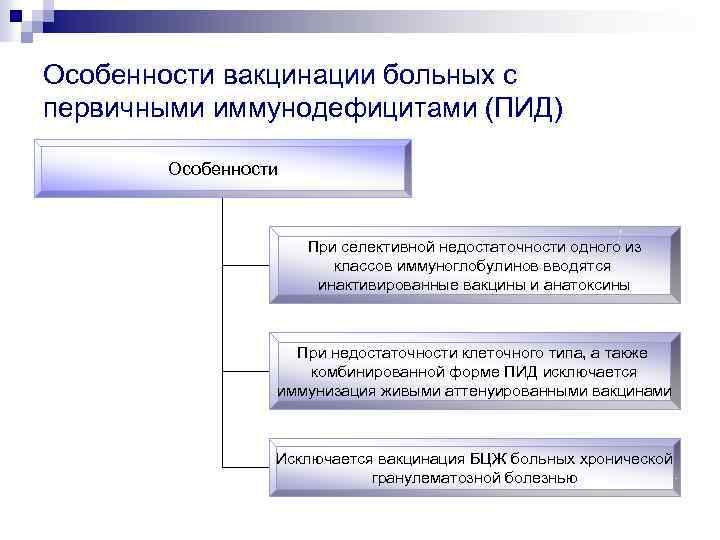 Особенности вакцинации больных с первичными иммунодефицитами (ПИД)

Особенности

При селективной недостаточности одного из классов иммуноглобулинов вводятся инактивированные вакцины и анатоксины

При недостаточности клеточного типа, а также комбинированной форме ПИД исключается иммунизация живыми аттенуированными вакцинами

Исключается вакцинация БЦЖ больных хронической гранулематозной болезнью